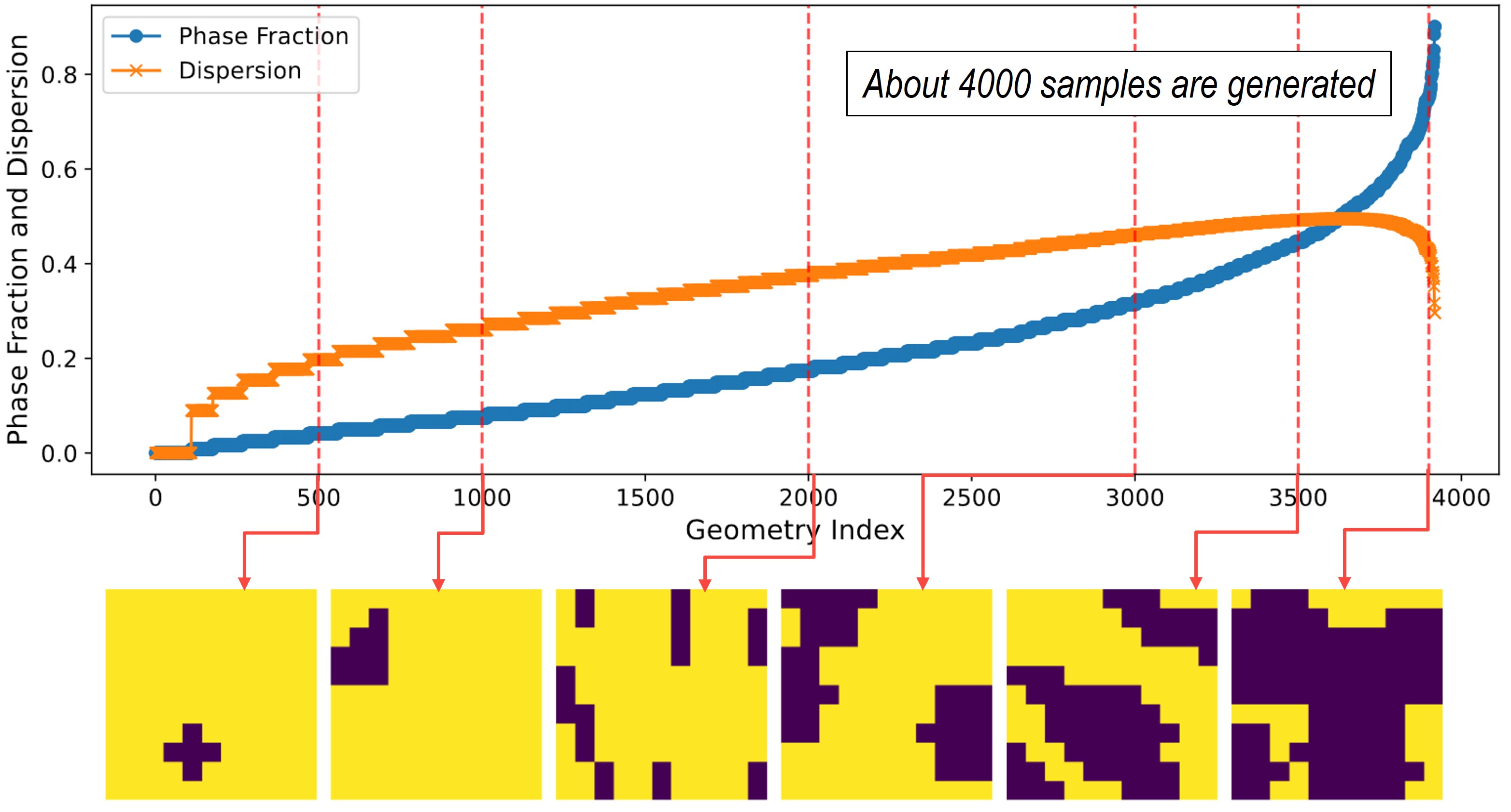 Phase Fraction
Dispersion

About 4000 samples are generated

Phase Fraction and Dispersion

0.8
0.6
0.4
0.2
0.0

0
500
1000
1500
2000
2500
3000
3500
4000

Geometry Index